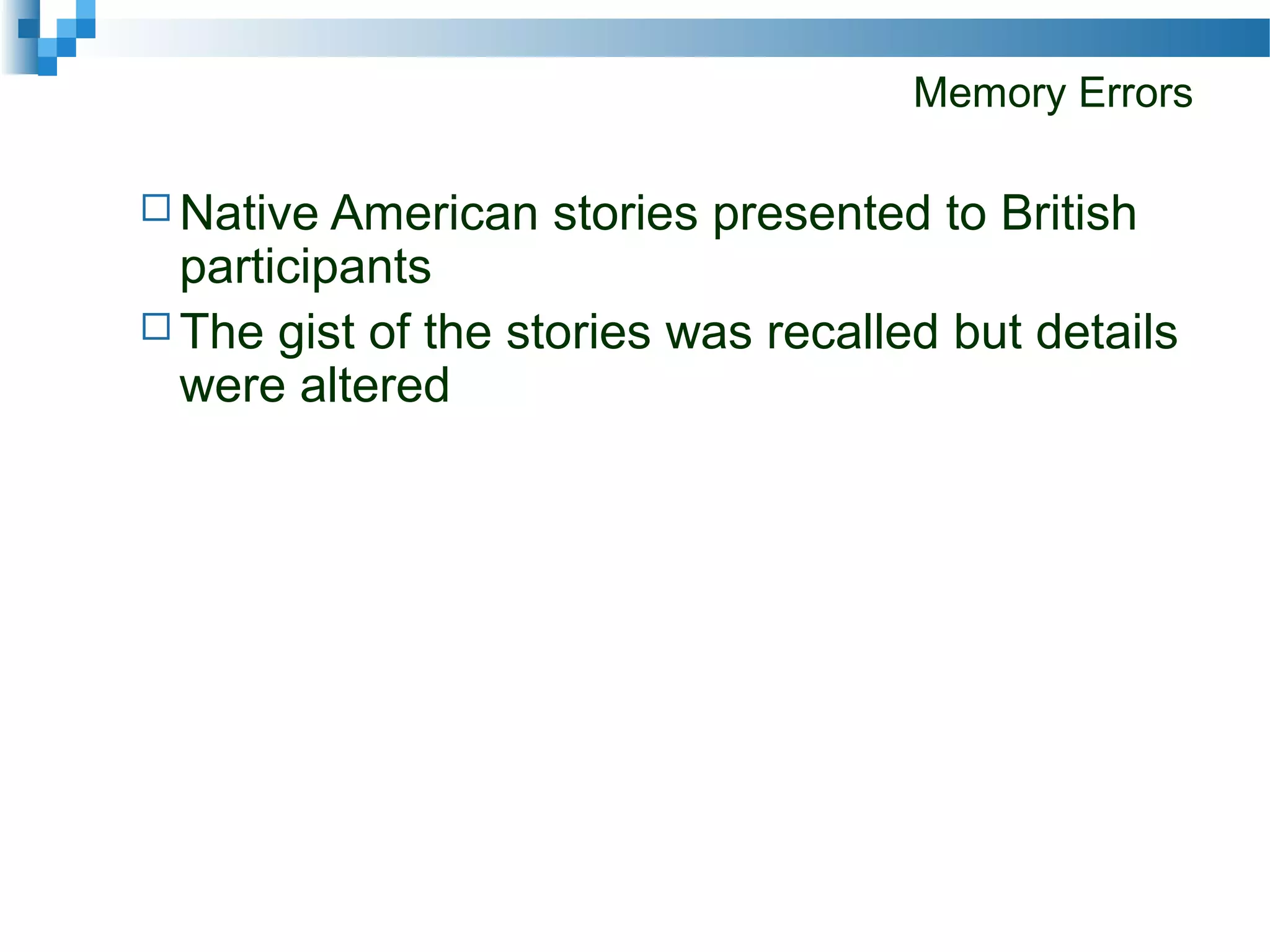 Memory Errors

□ Native American stories presented to British participants

□ The gist of the stories was recalled but details were altered